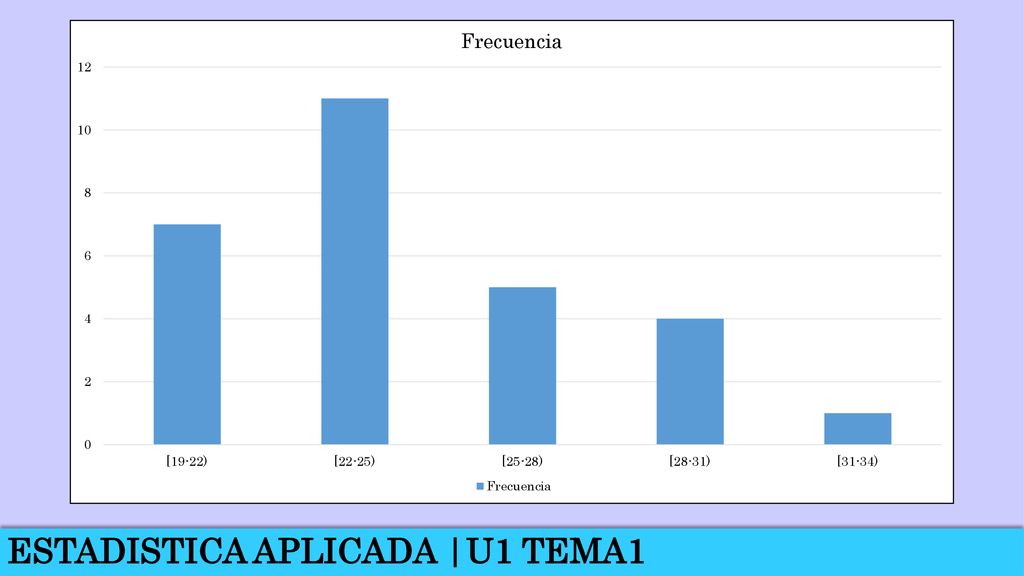 Frecuencia

12
10
8
6
4
2
0

[19-22)
[22-25)
[25-28)
[28-31)
[31-34)

Frecuencia

ESTADISTICA APLICADA | U1 TEMA1